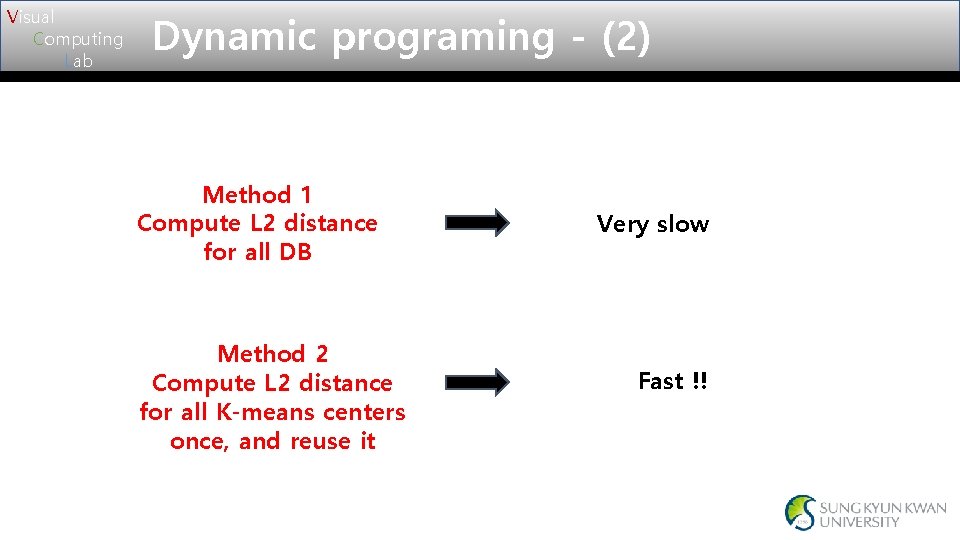 Visual
Computing
Lab

Dynamic programing - (2)

Method 1
Compute L2 distance
for all DB

Very slow

Method 2
Compute L2 distance
for all K-means centers
once, and reuse it

Fast !!

SUNG KYUN KWAN
UNIVERSITY